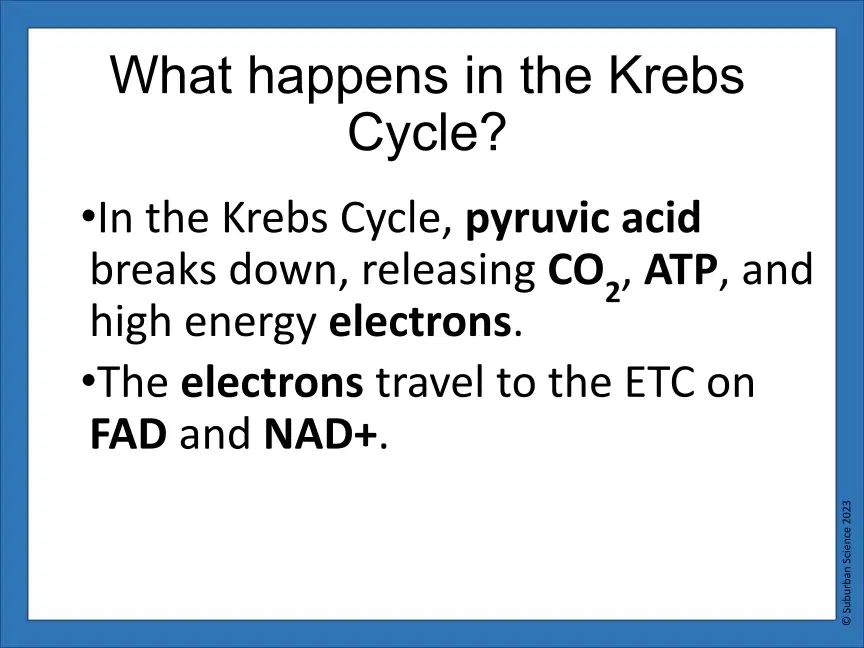 What happens in the Krebs Cycle?

•In the Krebs Cycle, pyruvic acid breaks down, releasing $CO_2$, ATP, and high energy electrons.

•The electrons travel to the ETC on FAD and NAD+.

© Suburban Science 2023